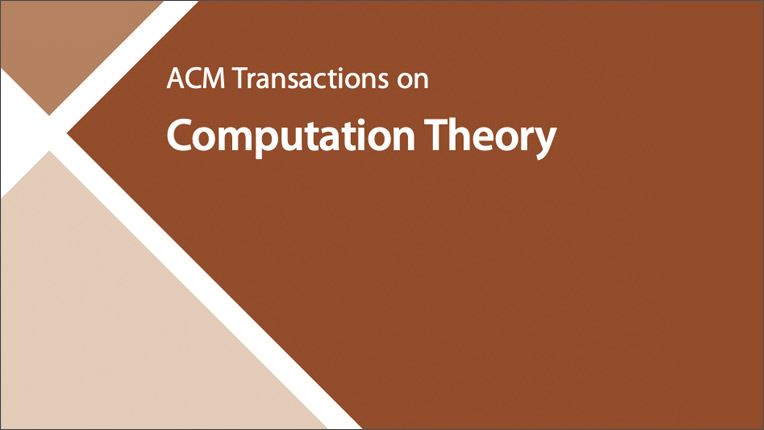 ACM Transactions on

Computation Theory